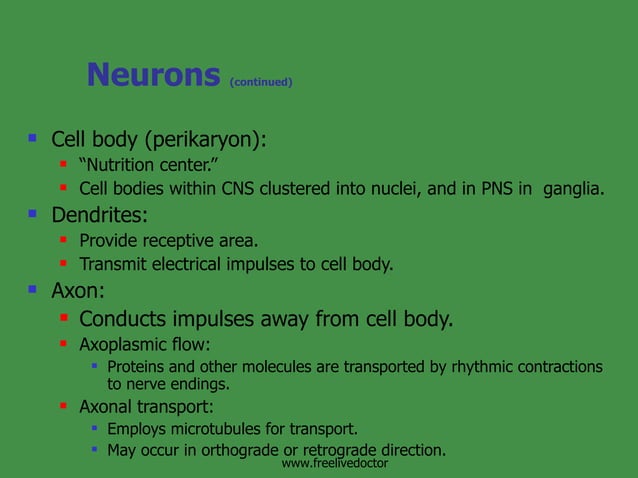 Neurons (continued)

- Cell body (perikaryon):
  - “Nutrition center.”
  - Cell bodies within CNS clustered into nuclei, and in PNS in ganglia.
- Dendrites:
  - Provide receptive area.
  - Transmit electrical impulses to cell body.
- Axon:
  - Conducts impulses away from cell body.
  - Axoplasmic flow:
    - Proteins and other molecules are transported by rhythmic contractions to nerve endings.
  - Axonal transport:
    - Employs microtubules for transport.
    - May occur in orthograde or retrograde direction.

www.freelivedoctor